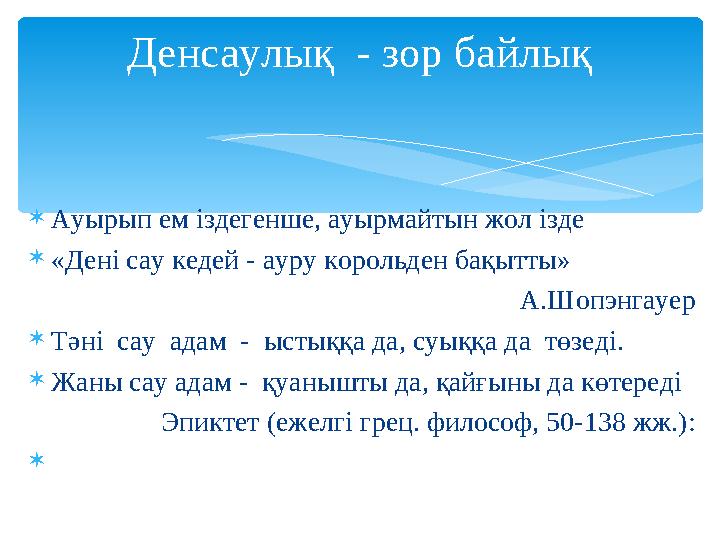 Денсаулық - зор байлық

Ауырып ем іздегенше, ауырмайтын жол ізде

«Дені сау кедей - ауру корольден бақытты»

А.Шопэнгауер

Тәні сау адам - ыстыққа да, суыққа да төзеді.

Жаны сау адам - қуанышты да, қайғыны да көтереді

Эпиктет (ежелгі грец. философ, 50-138 жж.):